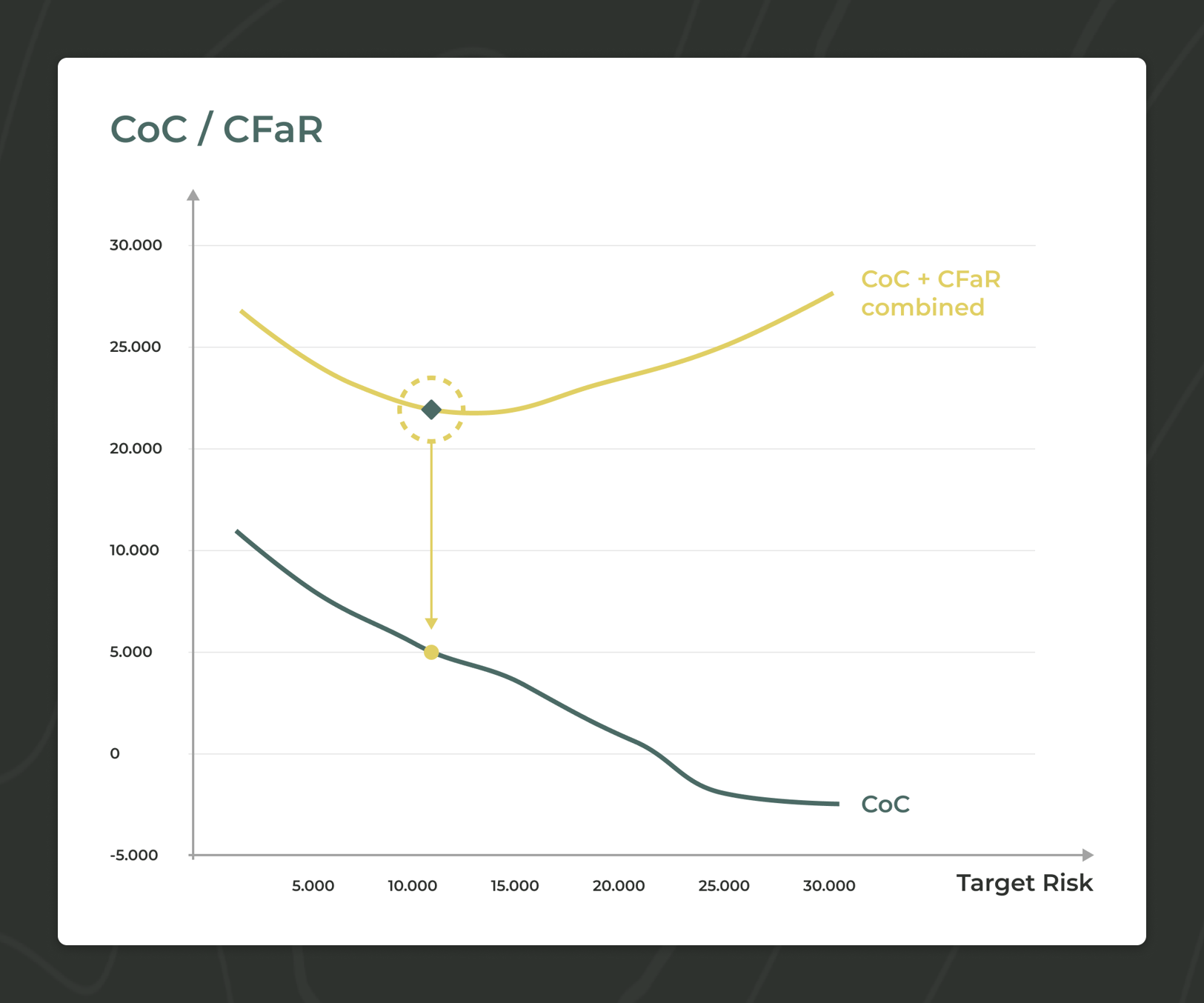 CoC / CFaR

30.000
25.000
20.000
10.000
5.000
0
-5.000

CoC + CFaR combined

CoC

5.000
10.000
15.000
20.000
25.000
30.000

Target Risk